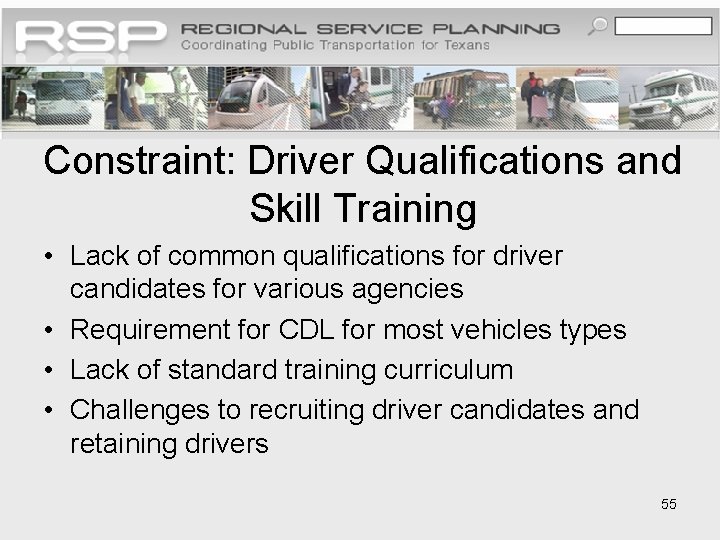 RSP REGIONAL SERVICE PLANNING
Coordinating Public Transportation for Texans

Constraint: Driver Qualifications and Skill Training

• Lack of common qualifications for driver candidates for various agencies
• Requirement for CDL for most vehicles types
• Lack of standard training curriculum
• Challenges to recruiting driver candidates and retaining drivers

55